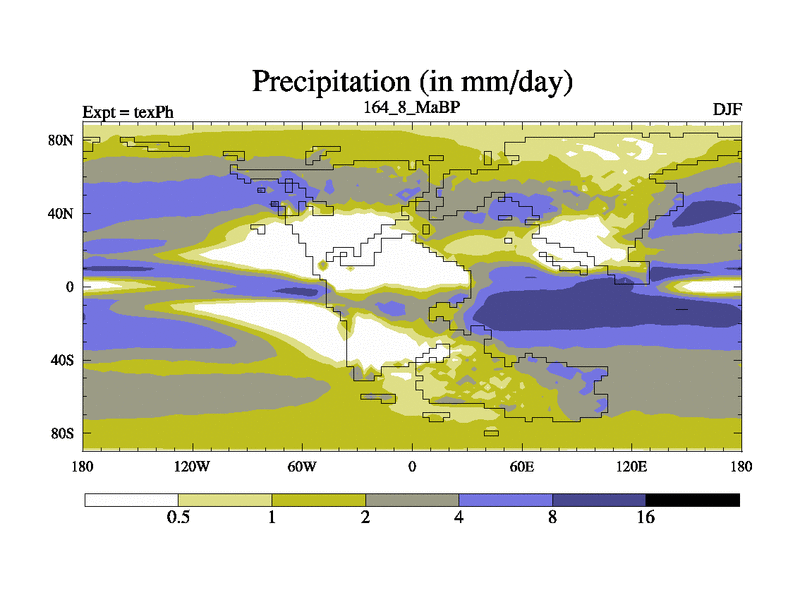 Precipitation (in mm/day)

Expt = texPh

164_8_MaBP

DJF

80N

40N

0

40S

80S

180

120W

60W

0

60E

120E

180

0.5

1

2

4

8

16